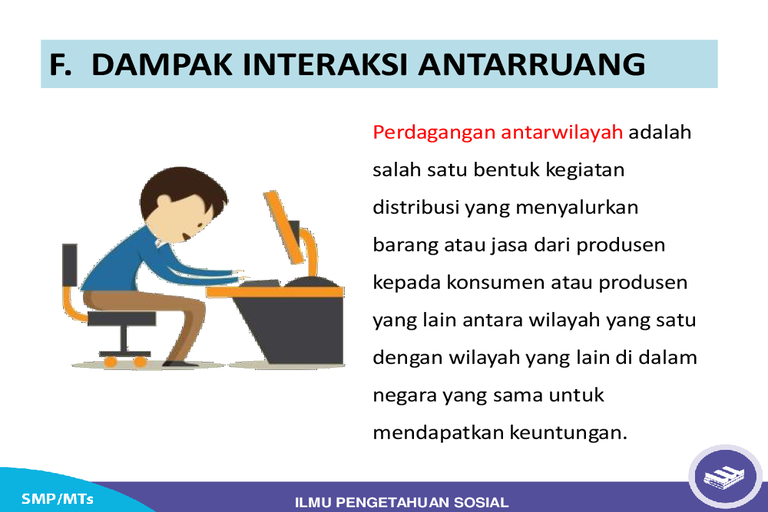 F. DAMPAK INTERAKSI ANTARRUANG

Perdagangan antarwilayah adalah salah satu bentuk kegiatan distribusi yang menyalurkan barang atau jasa dari produsen kepada konsumen atau produsen yang lain antara wilayah yang satu dengan wilayah yang lain di dalam negara yang sama untuk mendapatkan keuntungan.

SMP/MTs

ILMU PENGETAHUAN SOSIAL